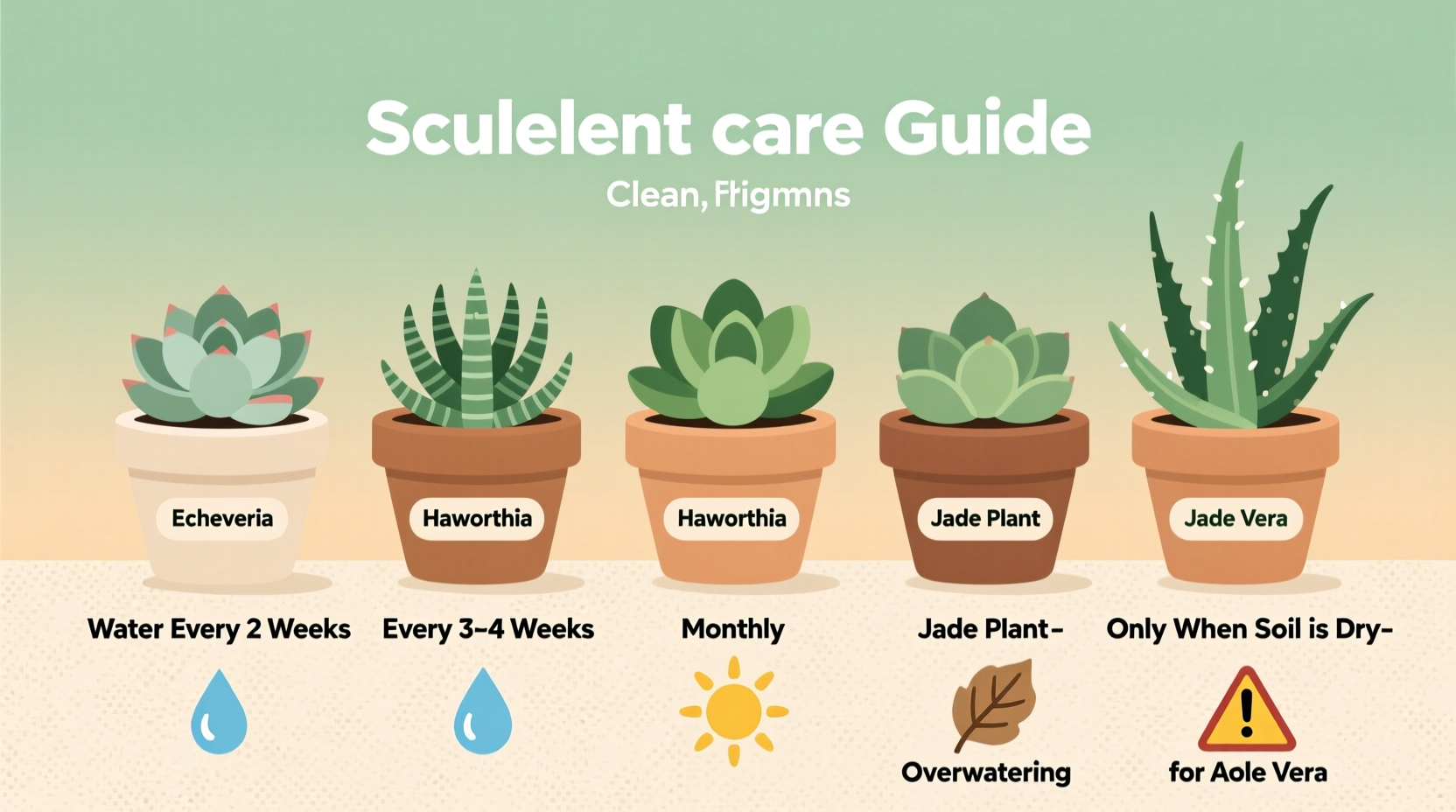 Sculelent care Guide

Clean, Ftigmns

Echeveria

Haworthia

Haworthia

Jade Plant

Jade Vera

Water Every 2 Weeks

Every 3-4 Weeks

Monthly

Jade Plant-

Only When Soil is Dry-

Overwatering

for Aole Vera